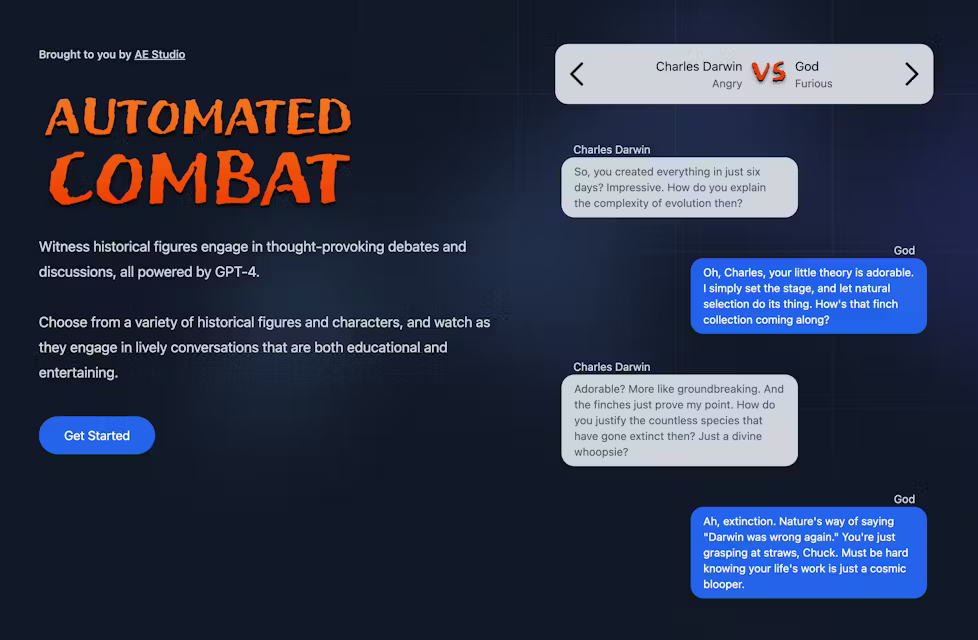 Brought to you by AE Studio

AUTOMATED COMBAT

Witness historical figures engage in thought-provoking debates and discussions, all powered by GPT-4.

Choose from a variety of historical figures and characters, and watch as they engage in lively conversations that are both educational and entertaining.

Get Started

Charles Darwin
Angry
VS
God
Furious

Charles Darwin
So, you created everything in just six days? Impressive. How do you explain the complexity of evolution then?

God
Oh, Charles, your little theory is adorable. I simply set the stage, and let natural selection do its thing. How's that finch collection coming along?

Charles Darwin
Adorable? More like groundbreaking. And the finches just prove my point. How do you justify the countless species that have gone extinct then? Just a divine whoopsie?

God
Ah, extinction. Nature's way of saying "Darwin was wrong again." You're just grasping at straws, Chuck. Must be hard knowing your life's work is just a cosmic blooper.